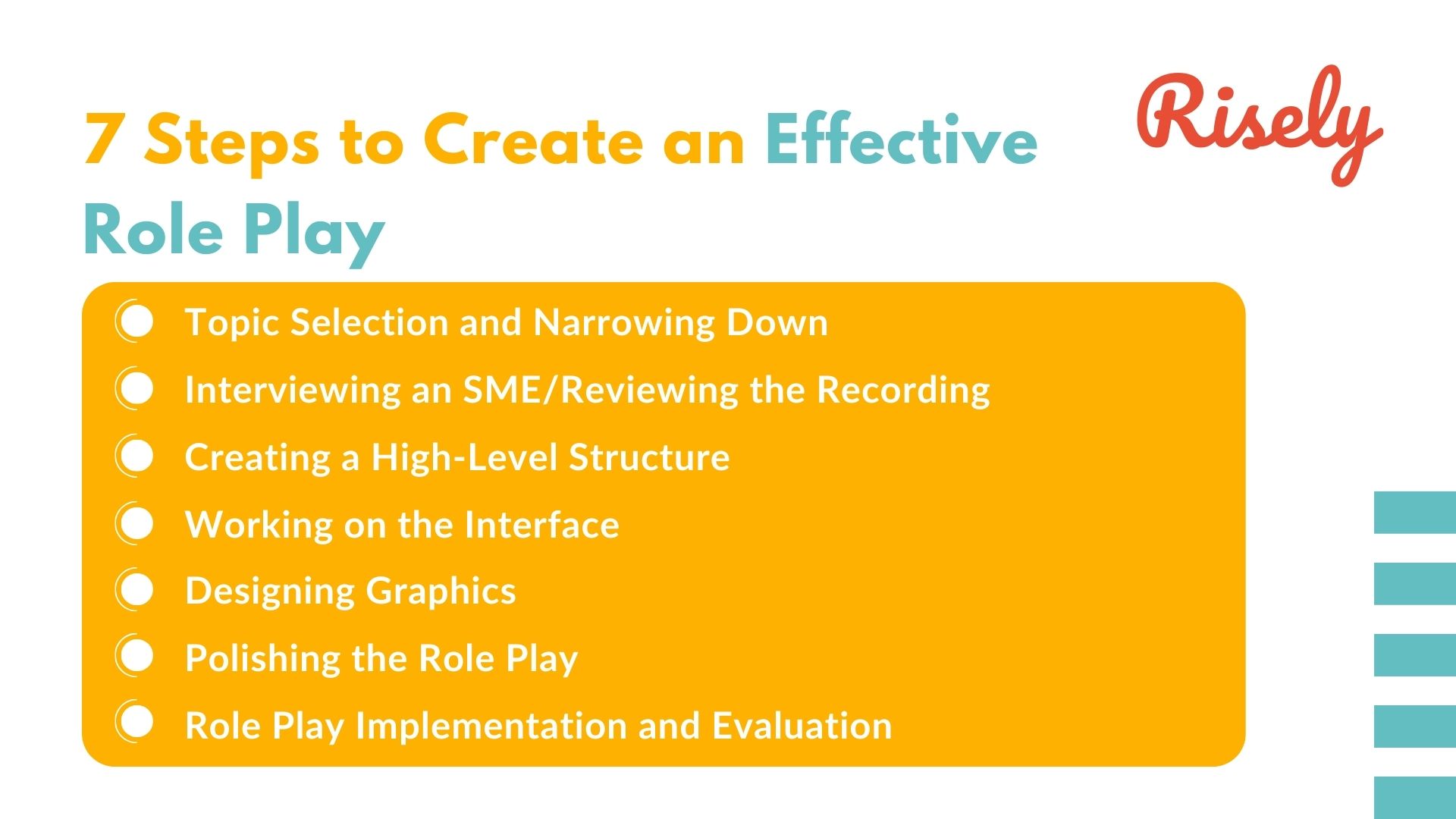 7 Steps to Create an Effective Role Play

Risely

Topic Selection and Narrowing Down

Interviewing an SME/Reviewing the Recording

Creating a High-Level Structure

Working on the Interface

Designing Graphics

Polishing the Role Play

Role Play Implementation and Evaluation